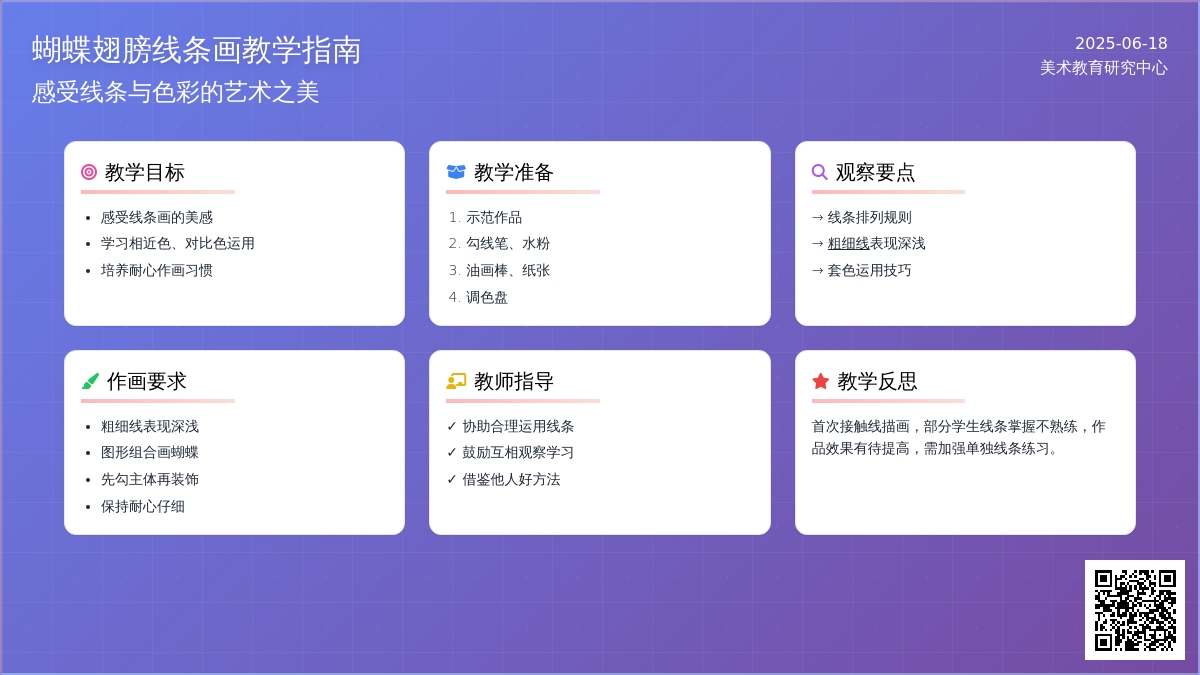 蝴蝶翅膀线条画教学指南
感受线条与色彩的艺术之美

2025-06-18
美术教育研究中心

教学目标

- 感受线条画的美感
- 学习相近色、对比色运用
- 培养耐心作画习惯

教学准备

1. 示范作品
2. 勾线笔、水粉
3. 油画棒、纸张
4. 调色盘

观察要点

→ 线条排列规则
→ 粗细线表现深浅
→ 套色运用技巧

作画要求

- 粗细线表现深浅
- 图形组合画蝴蝶
- 先勾主体再装饰
- 保持耐心仔细

教师指导

✓ 协助合理运用线条
✓ 鼓励互相观察学习
✓ 借鉴他人好方法

教学反思

首次接触线描画，部分学生线条掌握不熟练，作品效果有待提高，需加强单独线条练习。